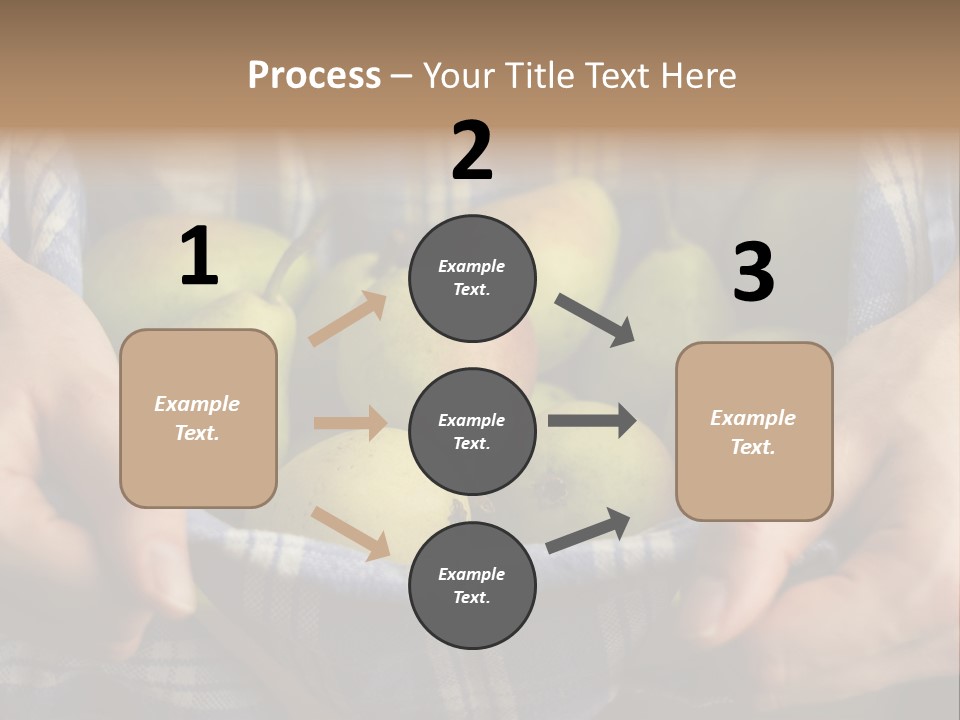 Process – Your Title Text Here

1

Example Text.

2

Example Text.

Example Text.

Example Text.

3

Example Text.